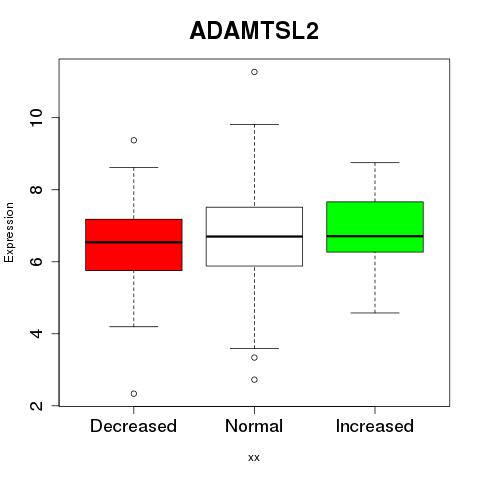 ADAMTSL2

Expression

10
8
6
4
2

Decreased
Normal
Increased

xx